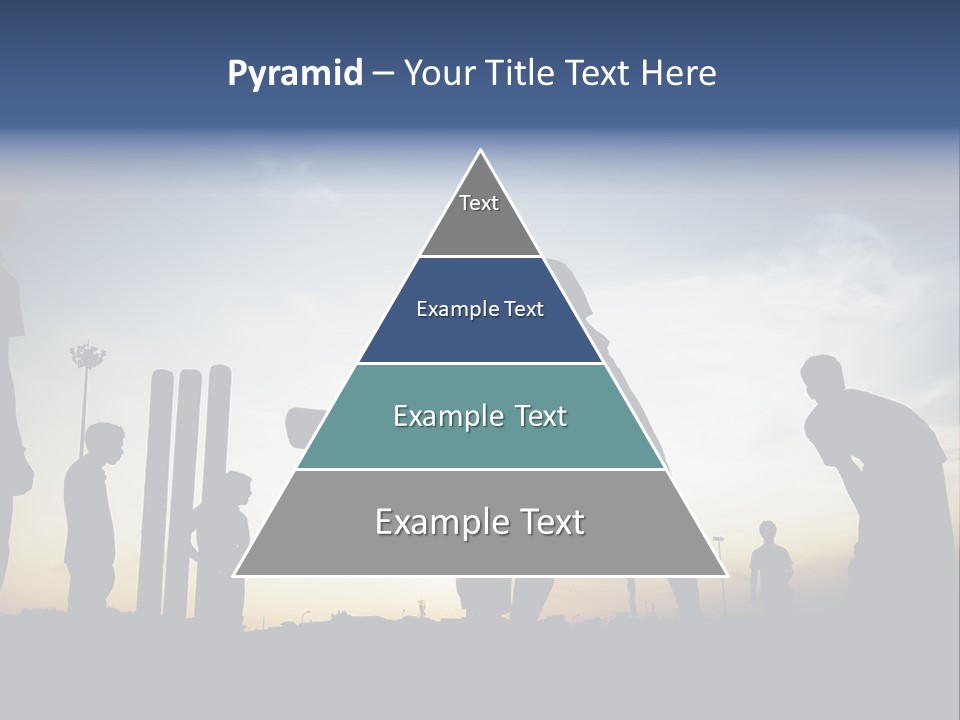 Pyramid – Your Title Text Here

Text

Example Text

Example Text

Example Text